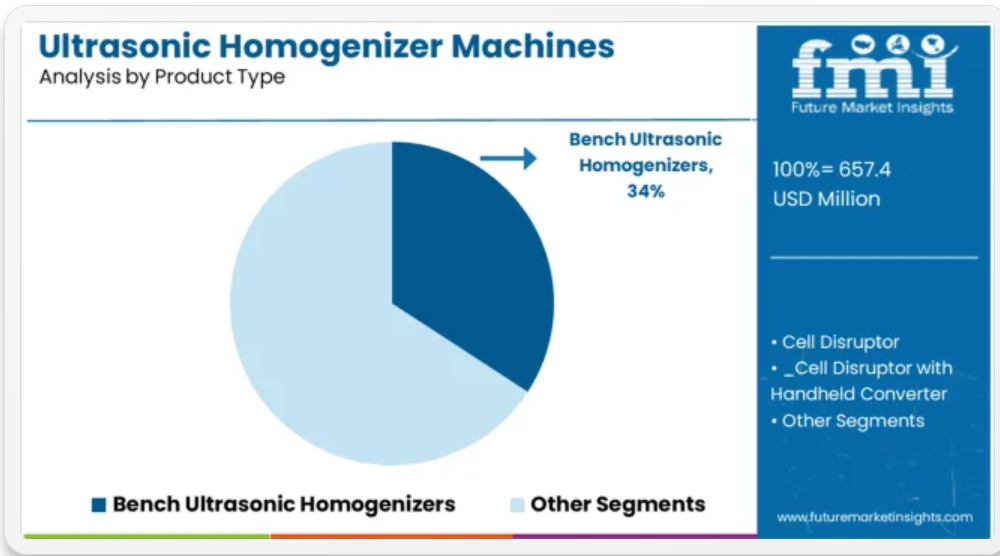 Ultrasonic Homogenizer Machines
Analysis by Product Type

Bench Ultrasonic Homogenizers, 34%

Bench Ultrasonic Homogenizers
Other Segments

fmi
Future Market Insights

100%= 657.4 USD Million

• Cell Disruptor
• _Cell Disruptor with Handheld Converter
• Other Segments

www.futuremarketinsights.com